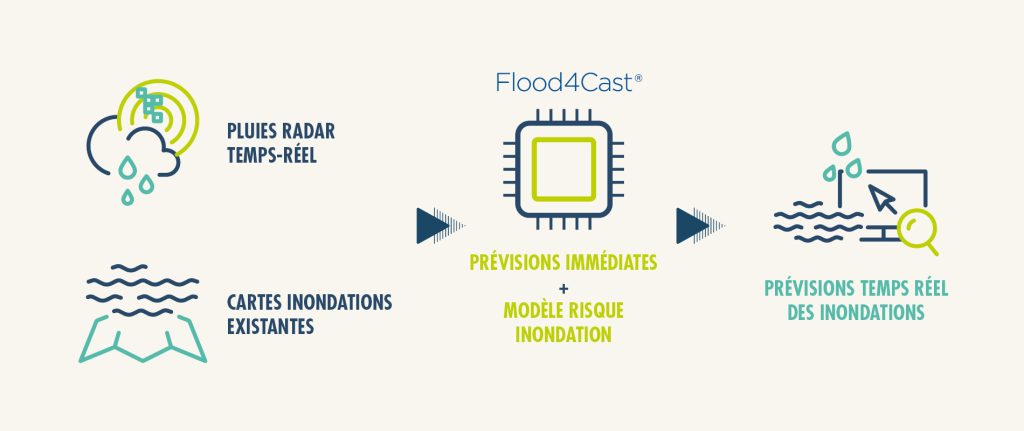 PLUIES RADAR TEMPS-RÉEL

CARTES INONDATIONS EXISTANTES

Flood4Cast®

PRÉVISIONS IMMÉDIATES
+
MODÈLE RISQUE INONDATION

PRÉVISIONS TEMPS RÉEL DES INONDATIONS